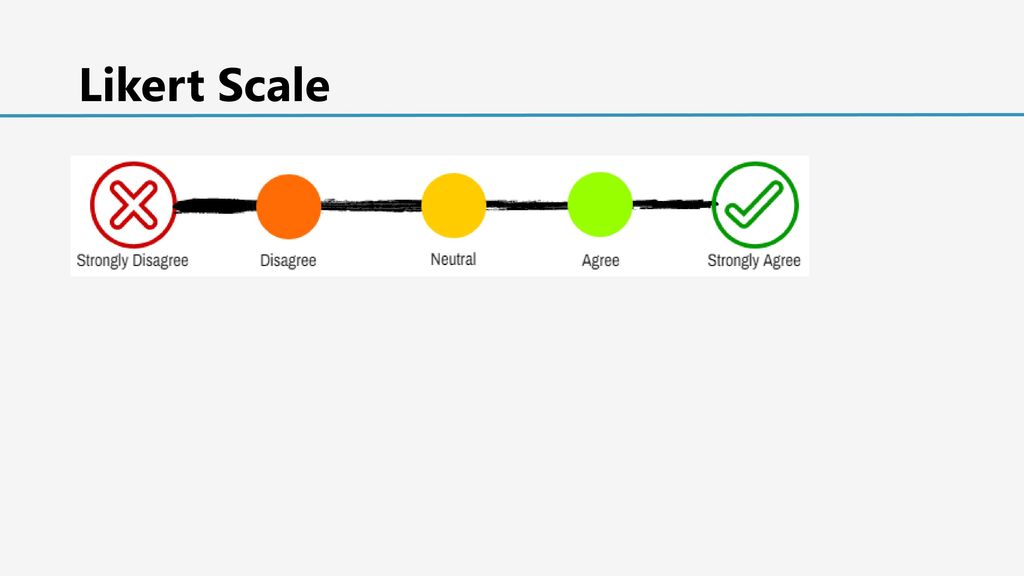 Likert Scale

Strongly Disagree Disagree Neutral Agree Strongly Agree